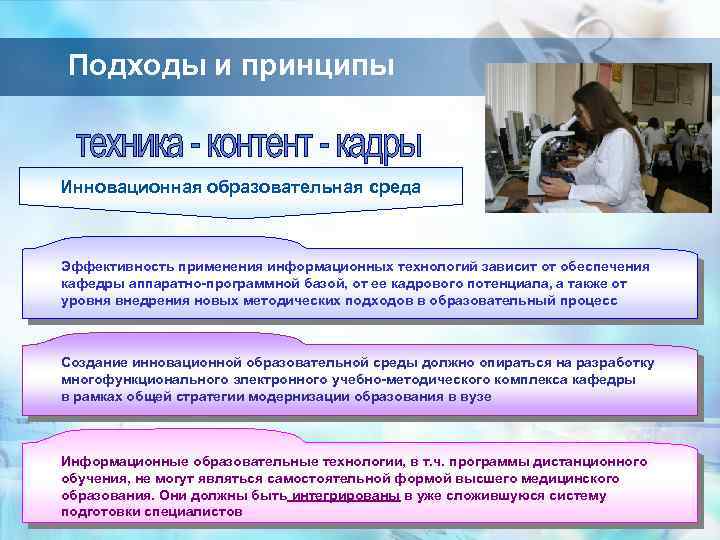 Подходы и принципы

техника - контент - кадры

Инновационная образовательная среда

Эффективность применения информационных технологий зависит от обеспечения кафедры аппаратно-программной базой, от ее кадрового потенциала, а также от уровня внедрения новых методических подходов в образовательный процесс

Создание инновационной образовательной среды должно опираться на разработку многофункционального электронного учебно-методического комплекса кафедры в рамках общей стратегии модернизации образования в вузе

Информационные образовательные технологии, в т.ч. программы дистанционного обучения, не могут являться самостоятельной формой высшего медицинского образования. Они должны быть интегрированы в уже сложившуюся систему подготовки специалистов